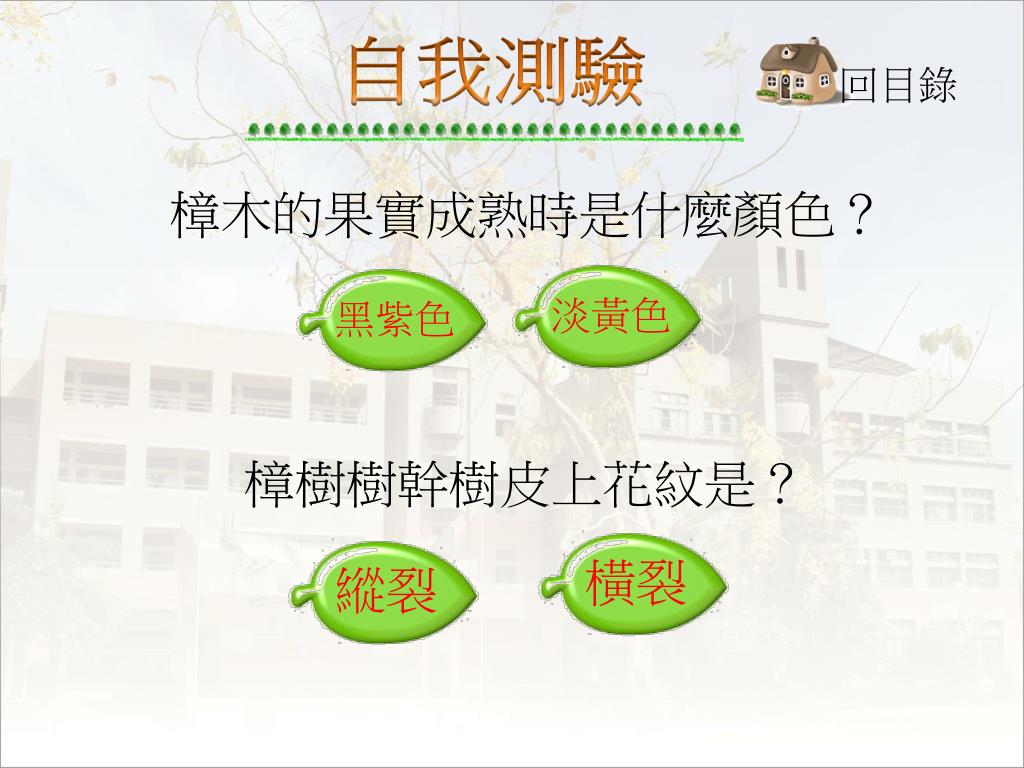 自我測驗

回目錄

樟木的果實成熟時是什麼顏色？

黑紫色

淡黃色

樟樹樹幹樹皮上花紋是？

縱裂

橫裂